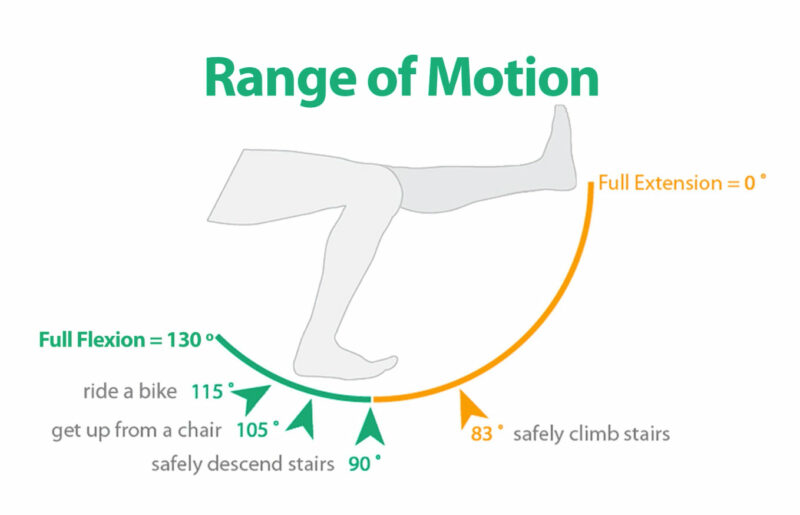 Range of Motion

Full Extension = 0 °

Full Flexion = 130 °

ride a bike 115 °

get up from a chair 105 °

safely descend stairs 90 °

83 ° safely climb stairs